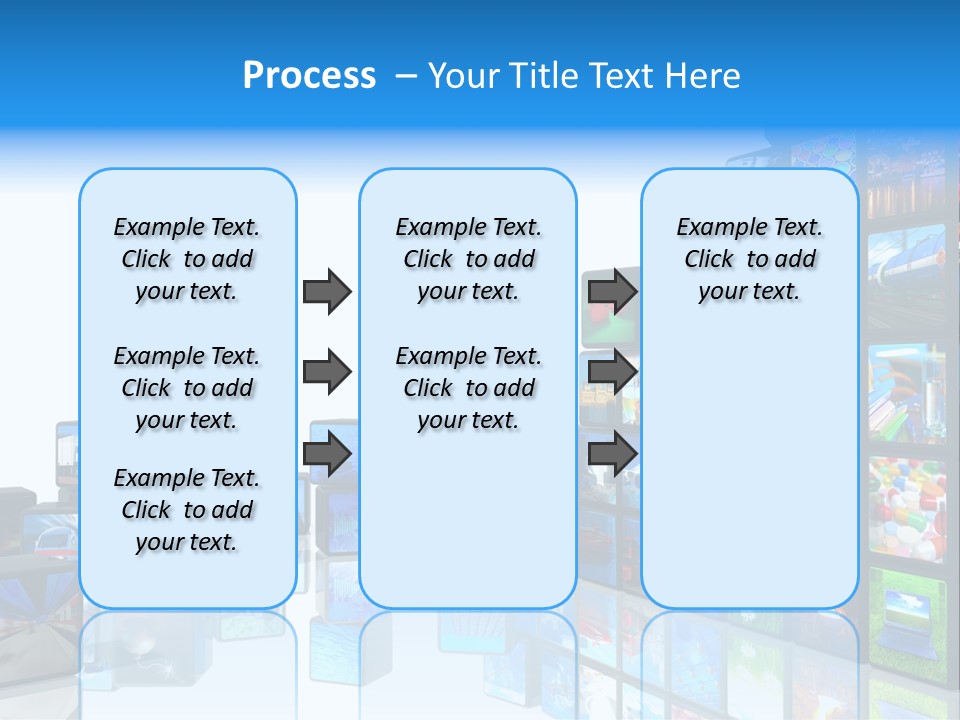 Process – Your Title Text Here

Example Text. Click to add your text.

Example Text. Click to add your text.

Example Text. Click to add your text.

Example Text. Click to add your text.

Example Text. Click to add your text.

Example Text. Click to add your text.